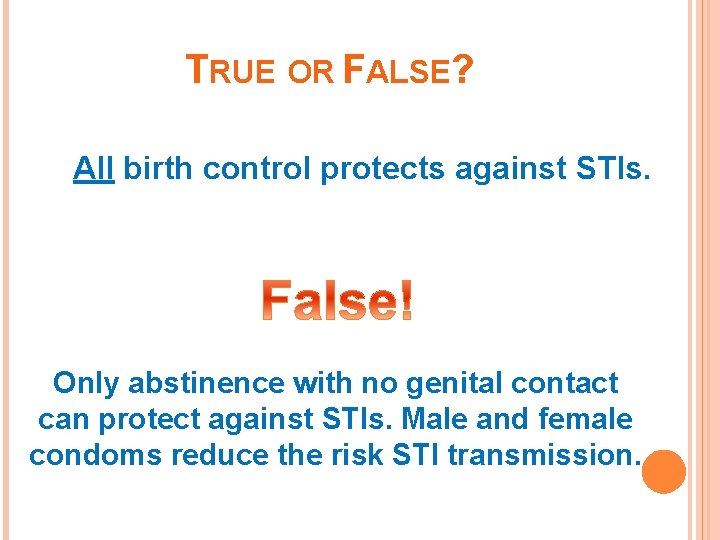 TRUE OR FALSE?

All birth control protects against STIs.

False!

Only abstinence with no genital contact can protect against STIs. Male and female condoms reduce the risk STI transmission.